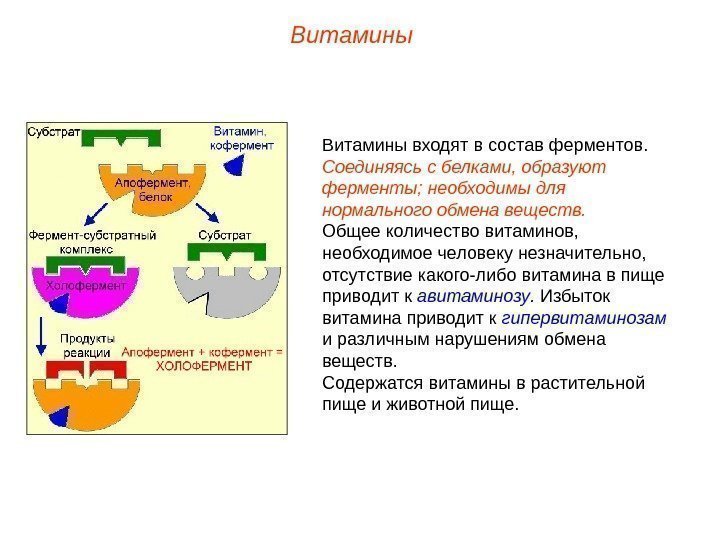 Витамины

Субстрат

Витамин, кофермент

Апофермент, белок

Фермент-субстратный комплекс

Субстрат

Холофермент

Продукты реакции

Апофермент + кофермент = ХОЛОФЕРМЕНТ

Витамины входят в состав ферментов. Соединяясь с белками, образуют ферменты; необходимы для нормального обмена веществ.
Общее количество витаминов, необходимое человеку незначительно, отсутствие какого-либо витамина в пище приводит к авитаминозу. Избыток витамина приводит к гипервитаминозам и различным нарушениям обмена веществ.
Содержатся витамины в растительной пище и животной пище.